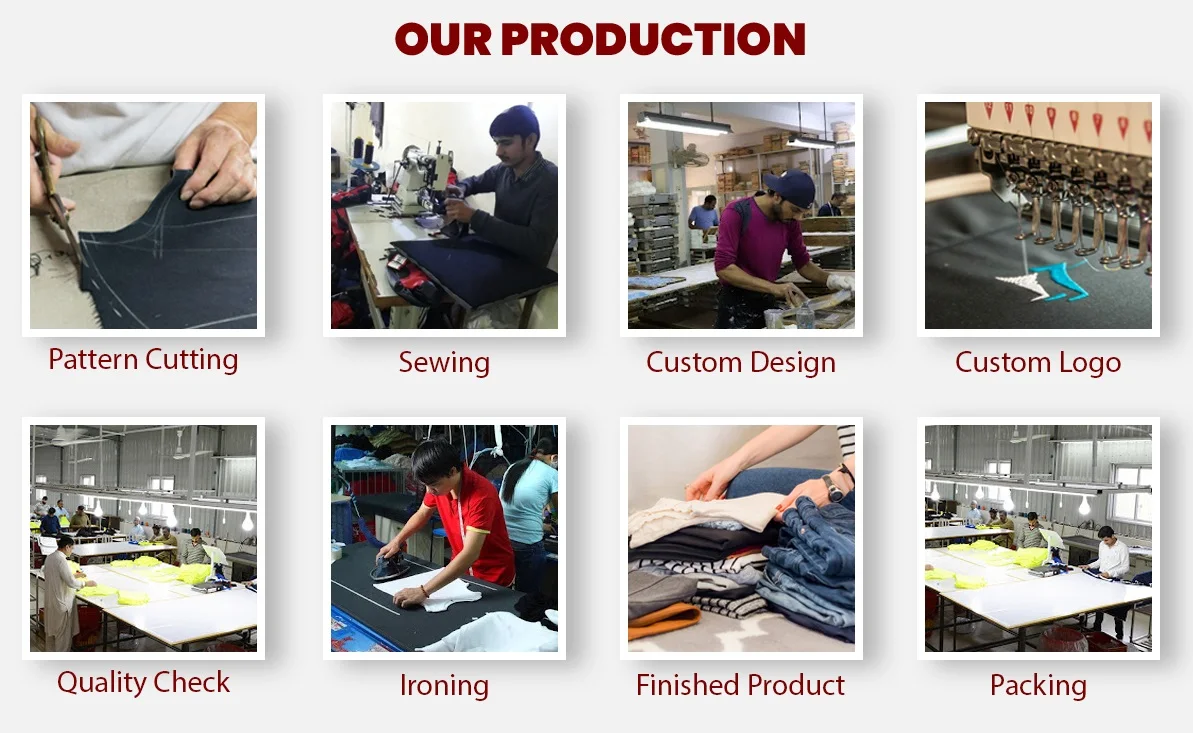 OUR PRODUCTION

Pattern Cutting

Sewing

Custom Design

Custom Logo

Quality Check

Ironing

Finished Product

Packing